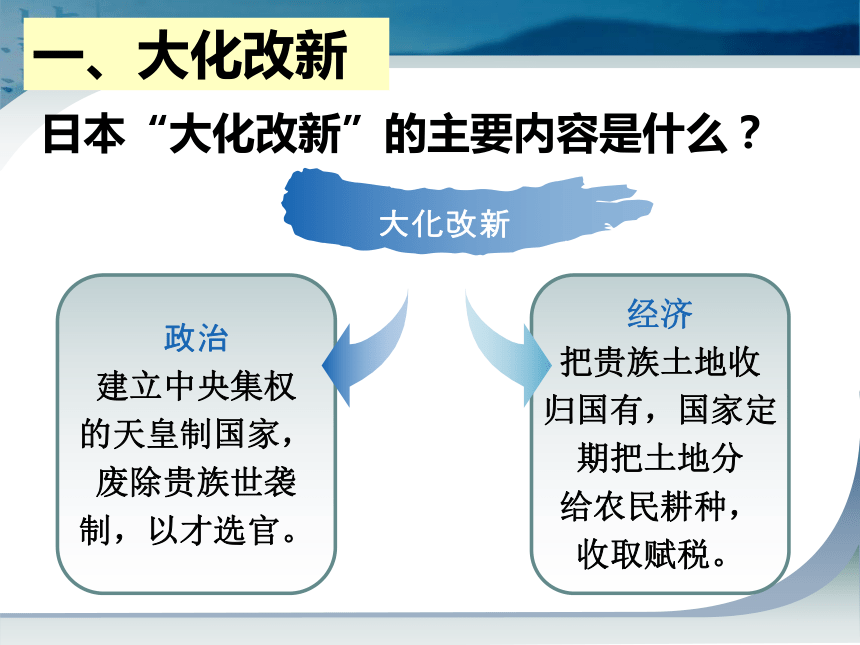 一、大化改新

日本“大化改新”的主要内容是什么？

大化改新

政治
建立中央集权的天皇制国家，废除贵族世袭制，以才选官。

经济
把贵族土地收归国有，国家定期把土地分给农民耕种，收取赋税。